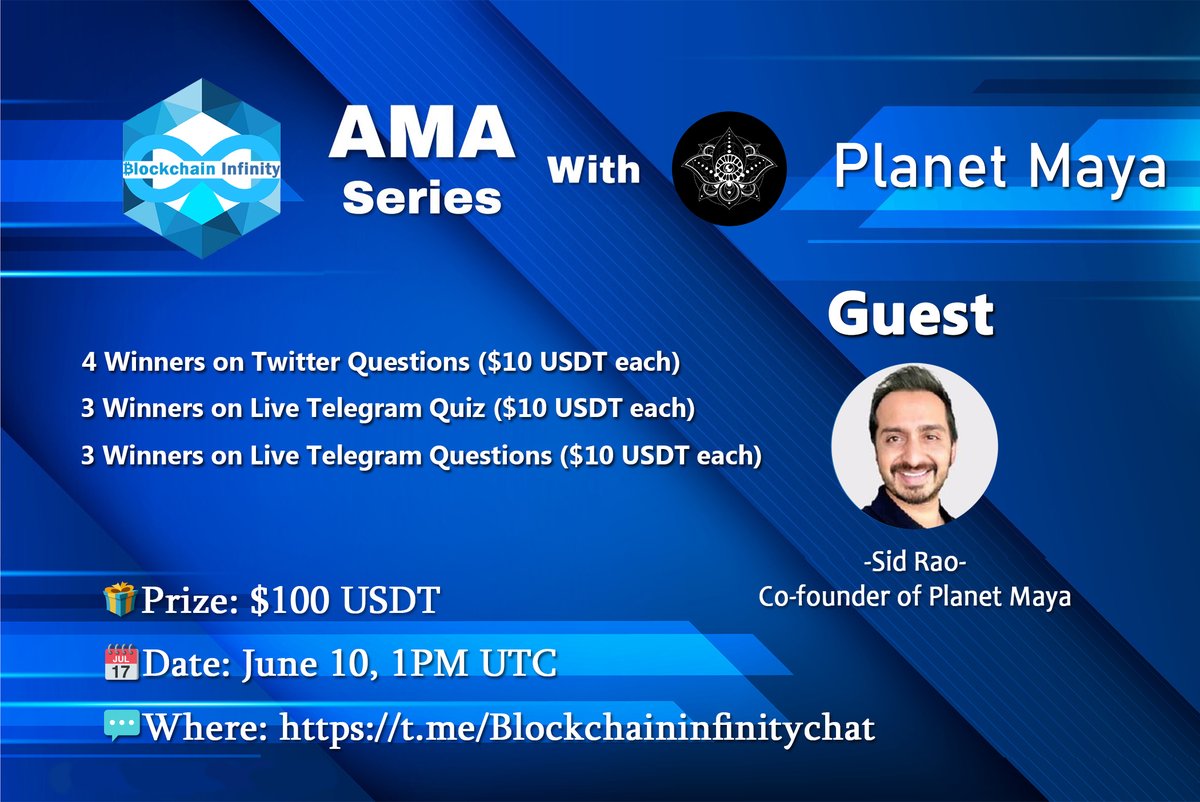 Blockchain Infinity

AMA Series

With

Planet Maya

Guest

4 Winners on Twitter Questions ($10 USDT each)

3 Winners on Live Telegram Quiz ($10 USDT each)

3 Winners on Live Telegram Questions ($10 USDT each)

-Sid Rao-
Co-founder of Planet Maya

🎁Prize: $100 USDT

JUL 17 Date: June 10, 1PM UTC

💬Where: https://t.me/Blockchaininfinitychat